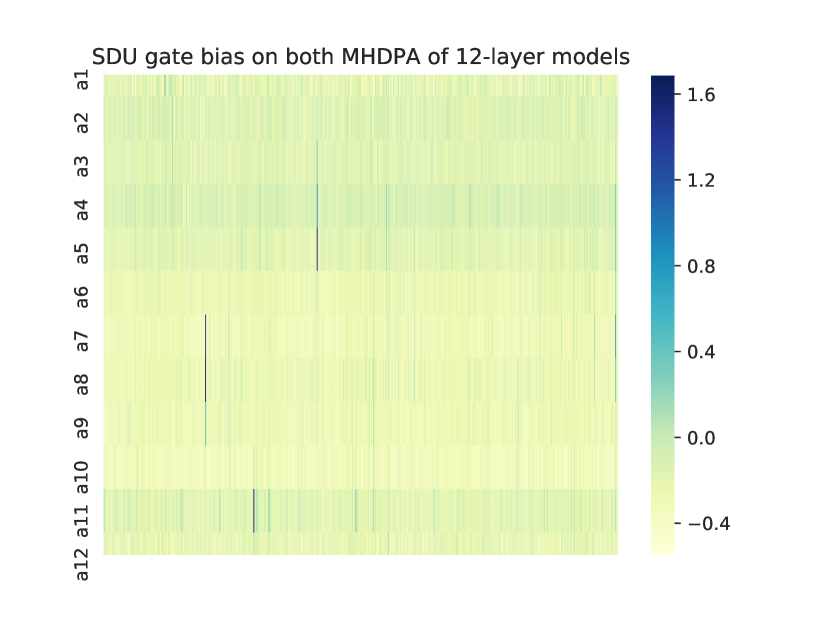 SDU gate bias on both MHDPA of 12-layer models

a1
a2
a3
a4
a5
a6
a7
a8
a9
a10
a11
a12

1.6
1.2
0.8
0.4
0.0
−0.4